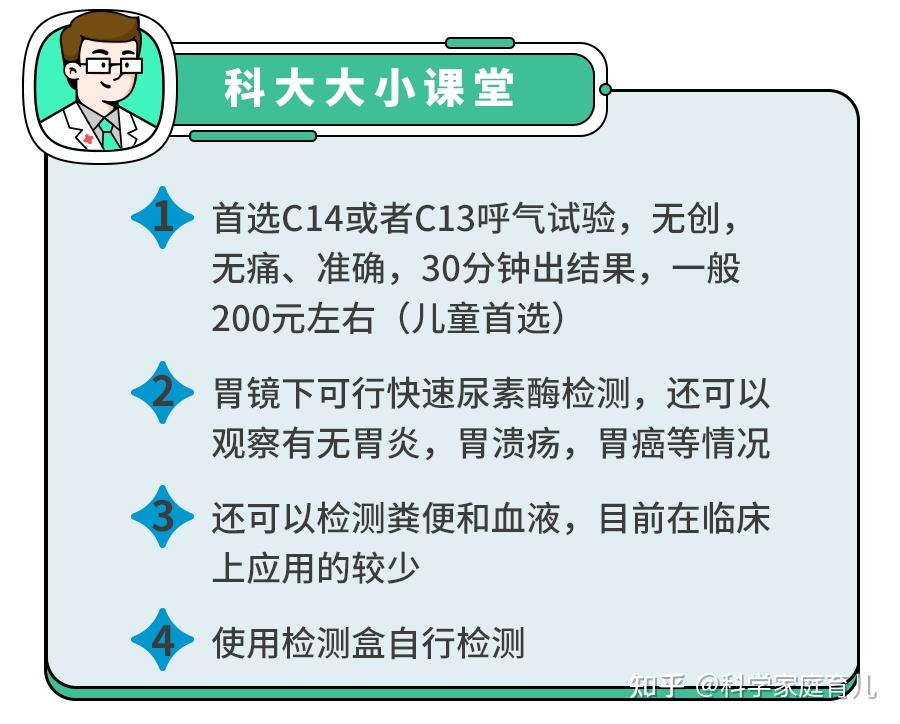 科大大小课堂

1 首选C14或者C13呼气试验，无创，无痛、准确，30分钟出结果，一般200元左右（儿童首选）

2 胃镜下可行快速尿素酶检测，还可以观察有无胃炎，胃溃疡，胃癌等情况

3 还可以检测粪便和血液，目前在临床上应用的较少

4 使用检测盒自行检测

知乎 @科学家庭育儿